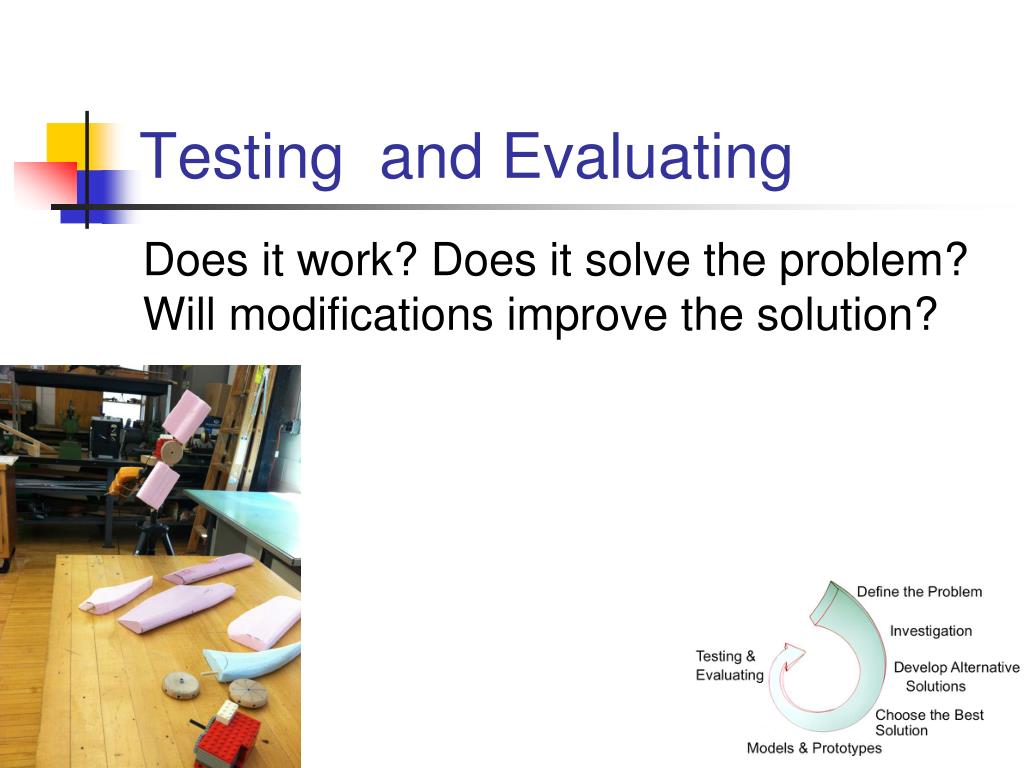 Testing and Evaluating

Does it work? Does it solve the problem? Will modifications improve the solution?

Define the Problem
Investigation
Develop Alternative Solutions
Choose the Best Solution
Models & Prototypes
Testing & Evaluating